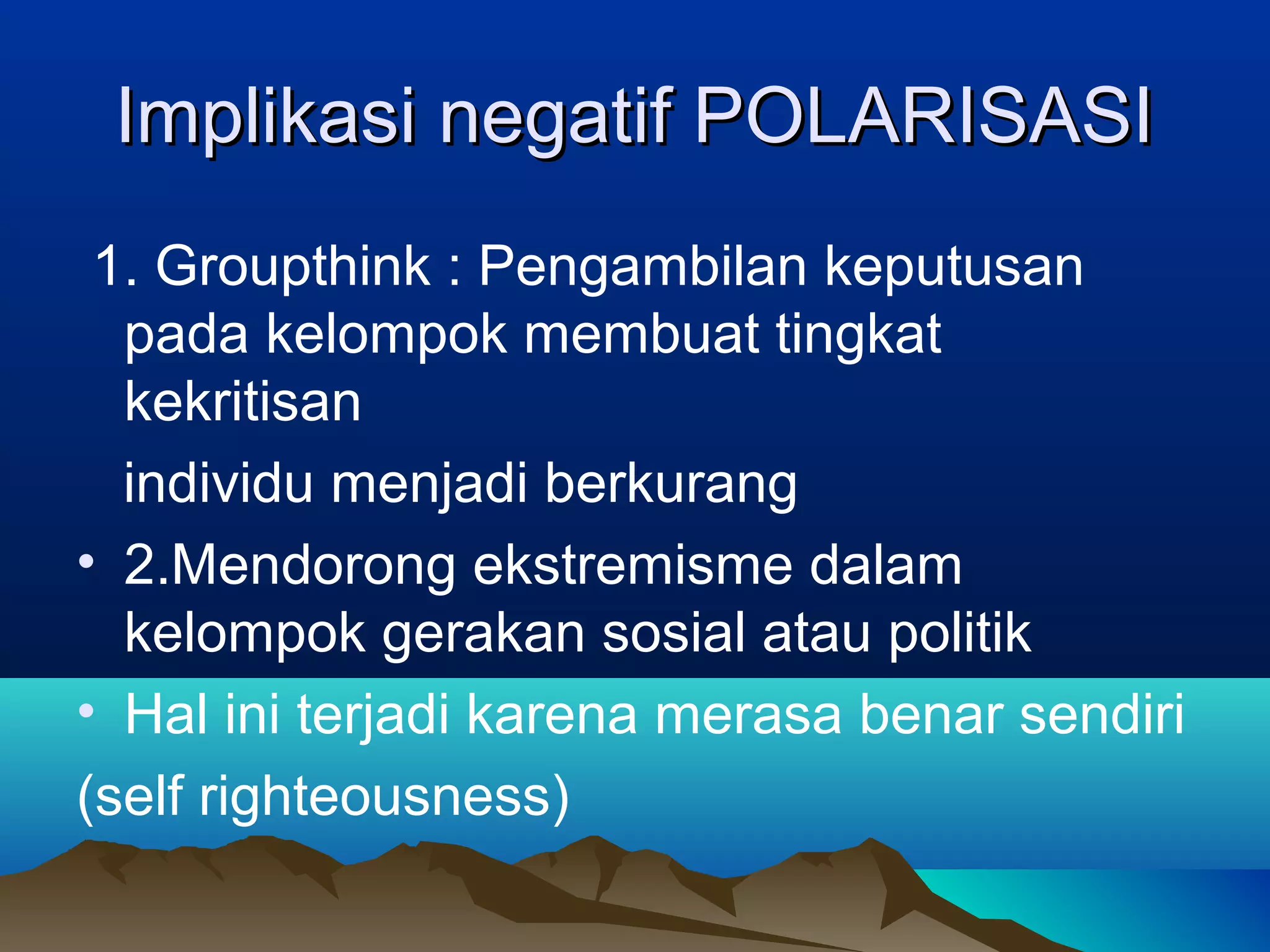 Implikasi negatif POLARISASI

1. Groupthink : Pengambilan keputusan pada kelompok membuat tingkat kekritisan

individu menjadi berkurang

• 2.Mendorong ekstremisme dalam kelompok gerakan sosial atau politik

• Hal ini terjadi karena merasa benar sendiri (self righteousness)